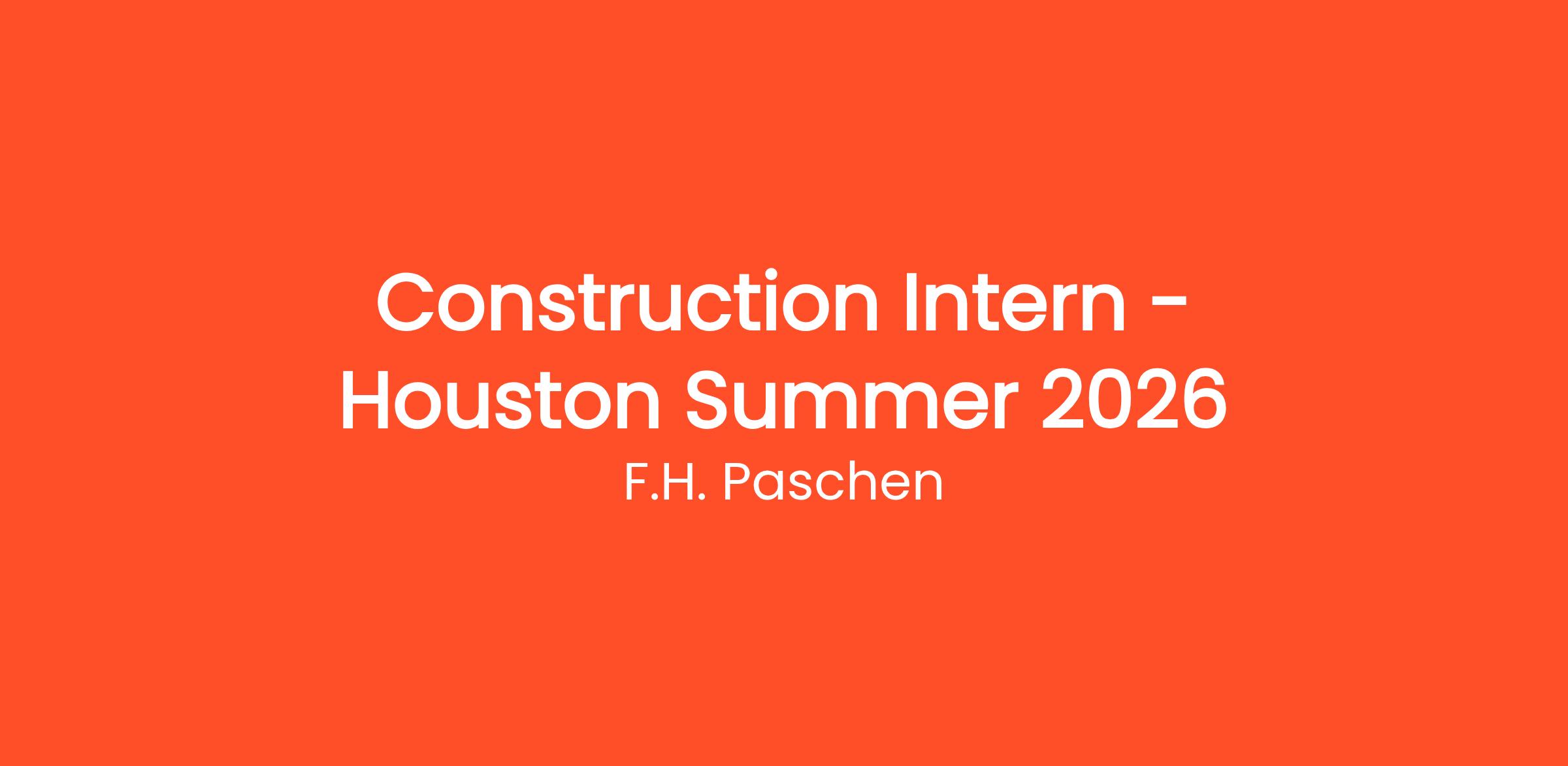 Construction Intern - Houston Summer 2026

F.H. Paschen